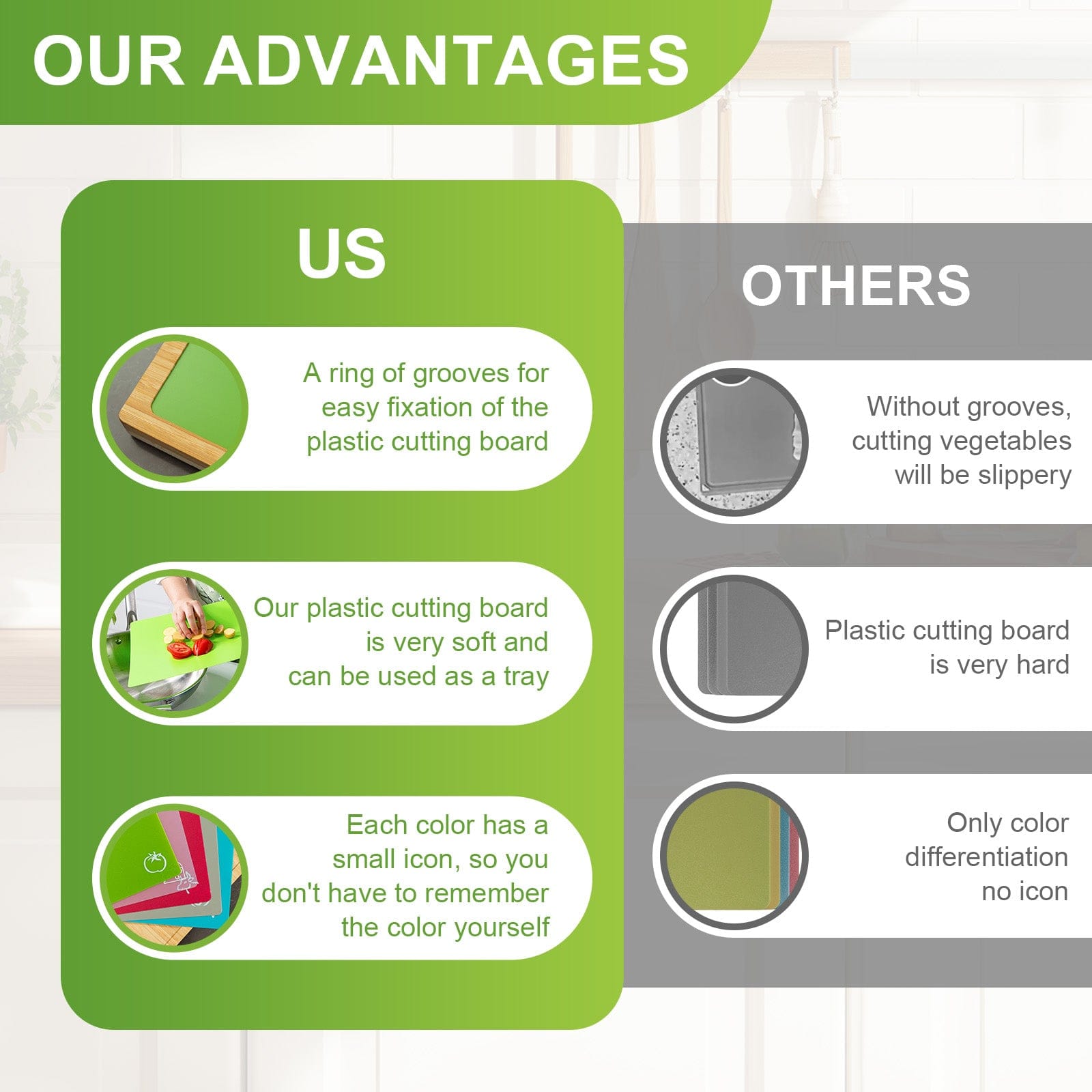 OUR ADVANTAGES

US

A ring of grooves for easy fixation of the plastic cutting board

Our plastic cutting board is very soft and can be used as a tray

Each color has a small icon, so you don't have to remember the color yourself

OTHERS

Without grooves, cutting vegetables will be slippery

Plastic cutting board is very hard

Only color differentiation no icon